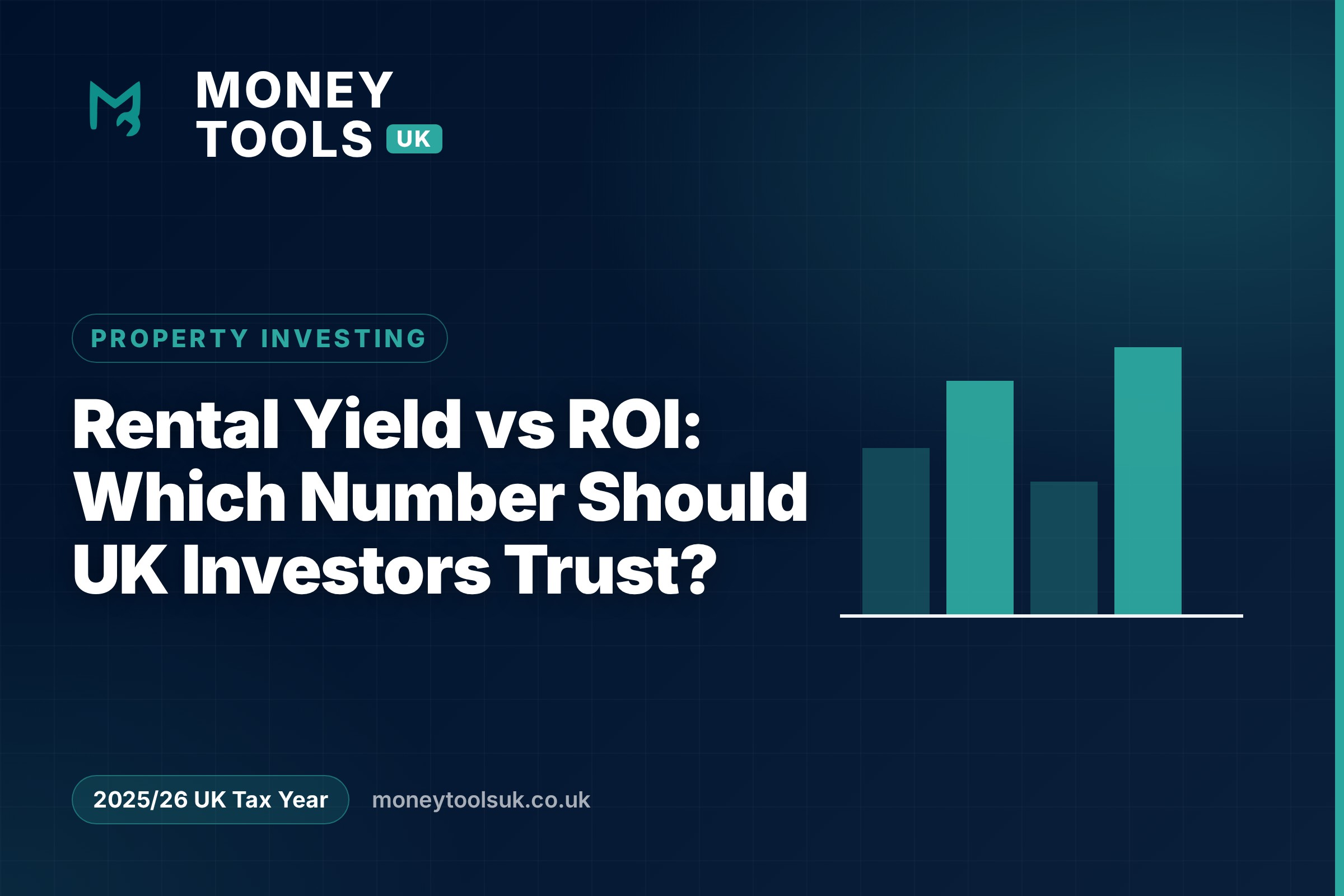 MONEY
TOOLS UK

PROPERTY INVESTING

Rental Yield vs ROI: Which Number Should UK Investors Trust?

2025/26 UK Tax Year

moneytoolsuk.co.uk